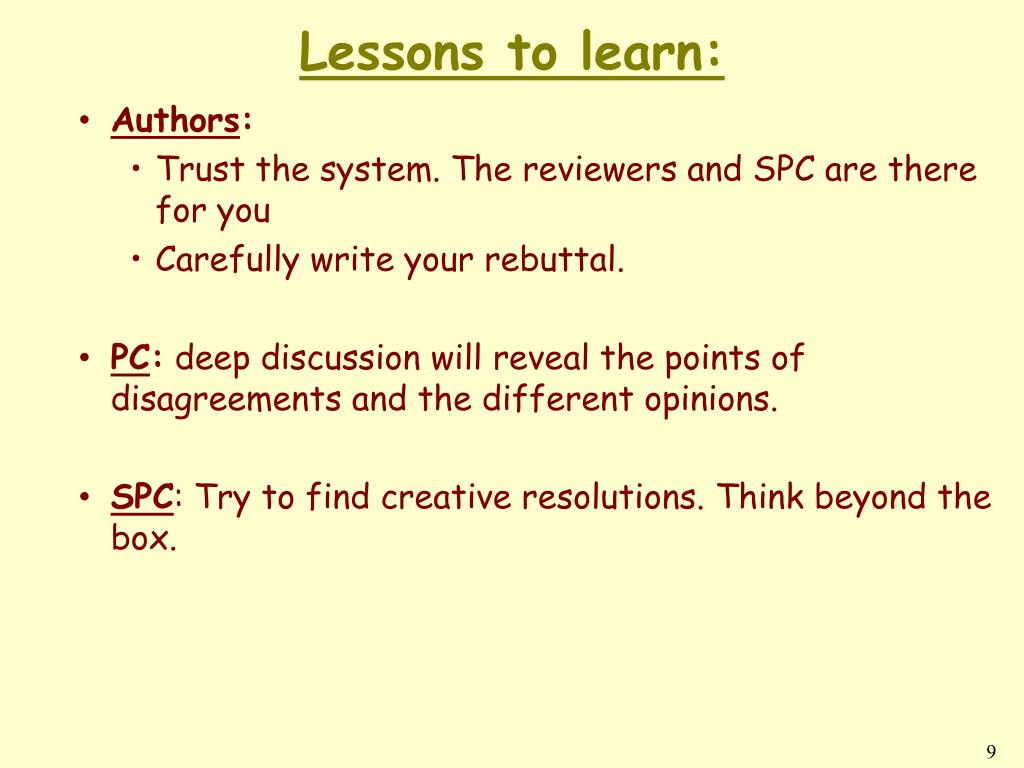 Lessons to learn:

• Authors:
  • Trust the system. The reviewers and SPC are there for you
  • Carefully write your rebuttal.

• PC: deep discussion will reveal the points of disagreements and the different opinions.

• SPC: Try to find creative resolutions. Think beyond the box.

9